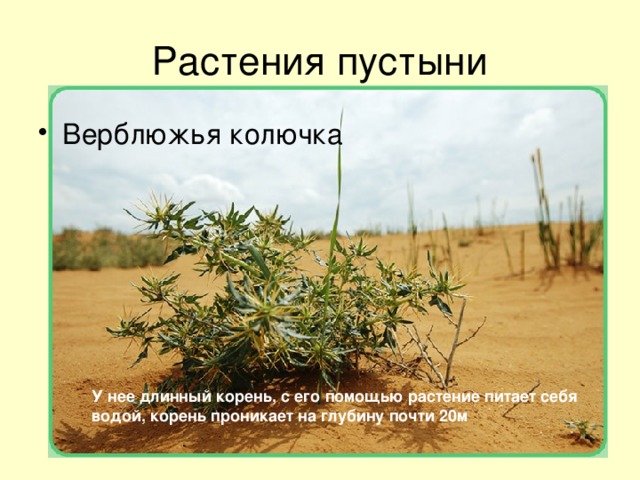 Растения пустыни

• Верблюжья колючка

У нее длинный корень, с его помощью растение питает себя водой, корень проникает на глубину почти 20м